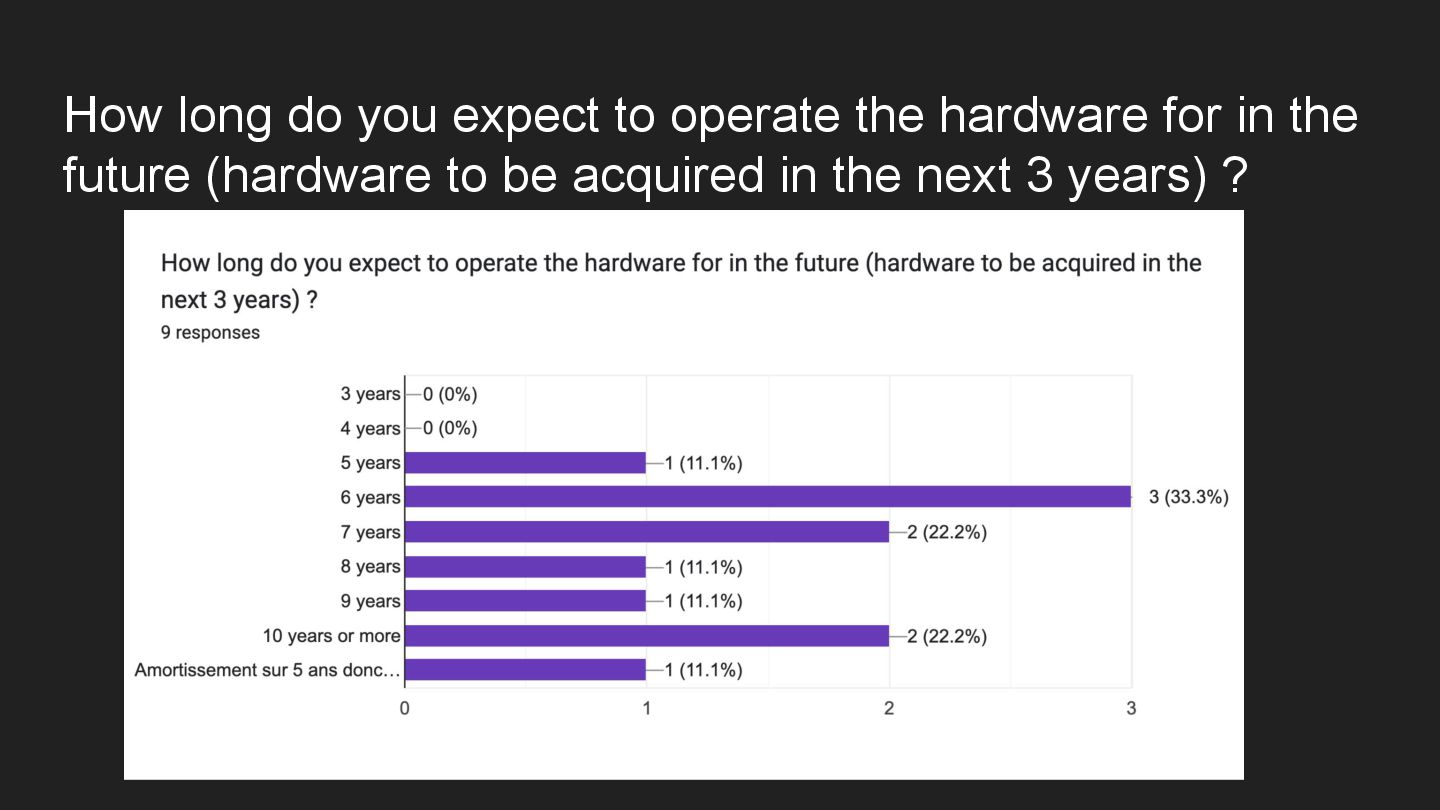 How long do you expect to operate the hardware for in the future (hardware to be acquired in the next 3 years) ?

How long do you expect to operate the hardware for in the future (hardware to be acquired in the next 3 years) ?
9 responses

3 years 0 (0%)
4 years 0 (0%)
5 years 1 (11.1%)
6 years 3 (33.3%)
7 years 2 (22.2%)
8 years 1 (11.1%)
9 years 1 (11.1%)
10 years or more 2 (22.2%)
Amortissement sur 5 ans donc… 1 (11.1%)

0 1 2 3